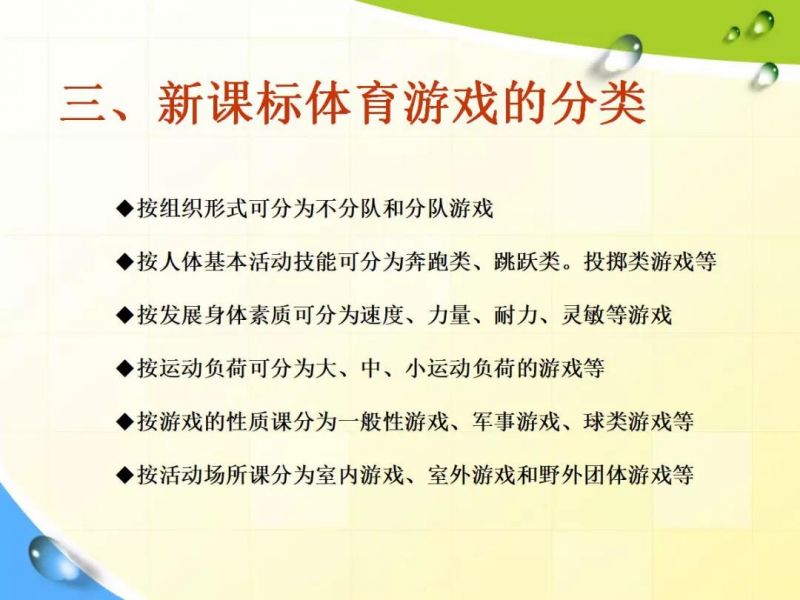 三、新课标体育游戏的分类

◆按组织形式可分为不分队和分队游戏

◆按人体基本活动技能可分为奔跑类、跳跃类。投掷类游戏等

◆按发展身体素质可分为速度、力量、耐力、灵敏等游戏

◆按运动负荷可分为大、中、小运动负荷的游戏等

◆按游戏的性质课分为一般性游戏、军事游戏、球类游戏等

◆按活动场所课分为室内游戏、室外游戏和野外团体游戏等